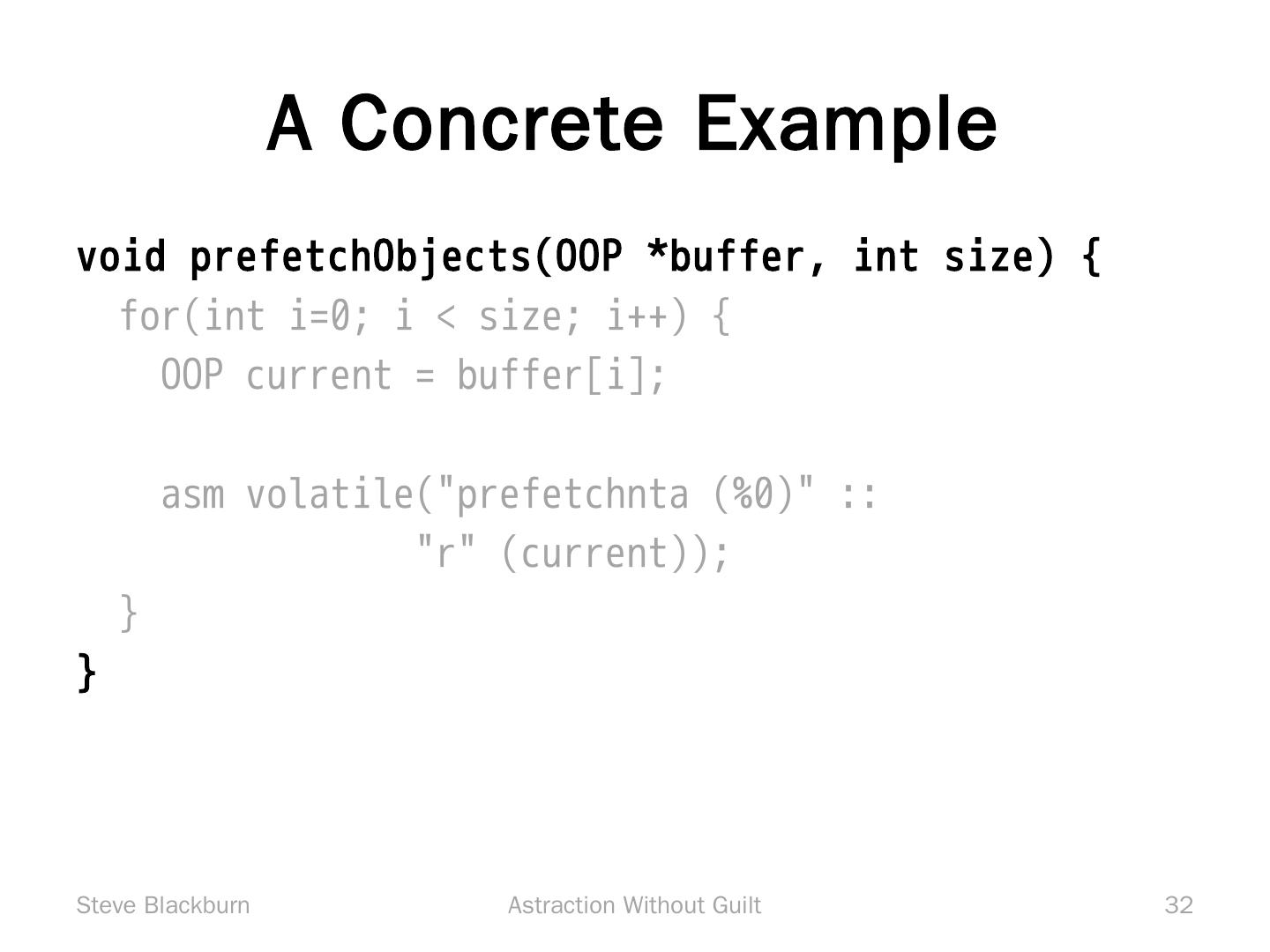 A Concrete Example

void prefetchObjects(OOP *buffer, int size) {
  for(int i=0; i < size; i++) {
    OOP current = buffer[i];

    asm volatile("prefetchnta (%0)" ::
                 "r" (current));
  }
}

Steve Blackburn

Astraction Without Guilt

32